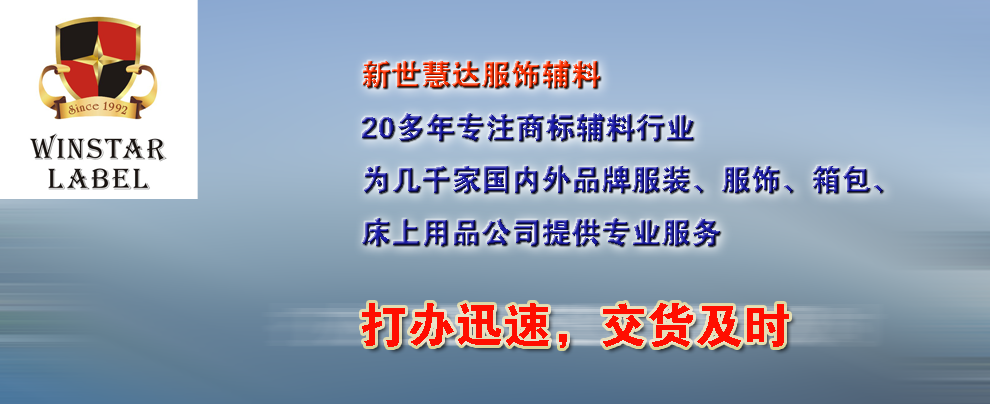 Since 1992
WINSTAR
LABEL

新世慧达服饰辅料
20多年专注商标辅料行业
为几千家国内外品牌服装、服饰、箱包、床上用品公司提供专业服务

打办迅速，交货及时